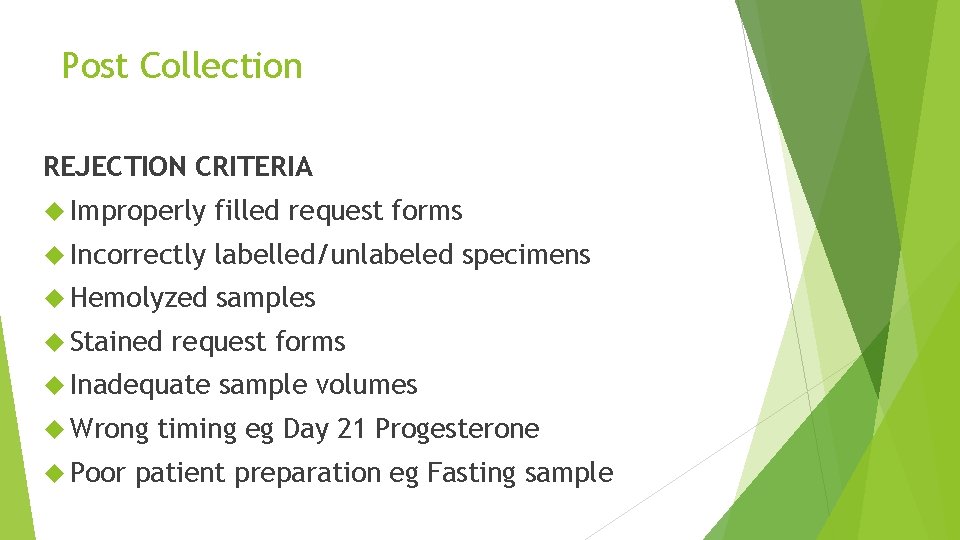 Post Collection

REJECTION CRITERIA

Improperly filled request forms

Incorrectly labelled/unlabeled specimens

Hemolyzed samples

Stained request forms

Inadequate sample volumes

Wrong timing eg Day 21 Progesterone

Poor patient preparation eg Fasting sample